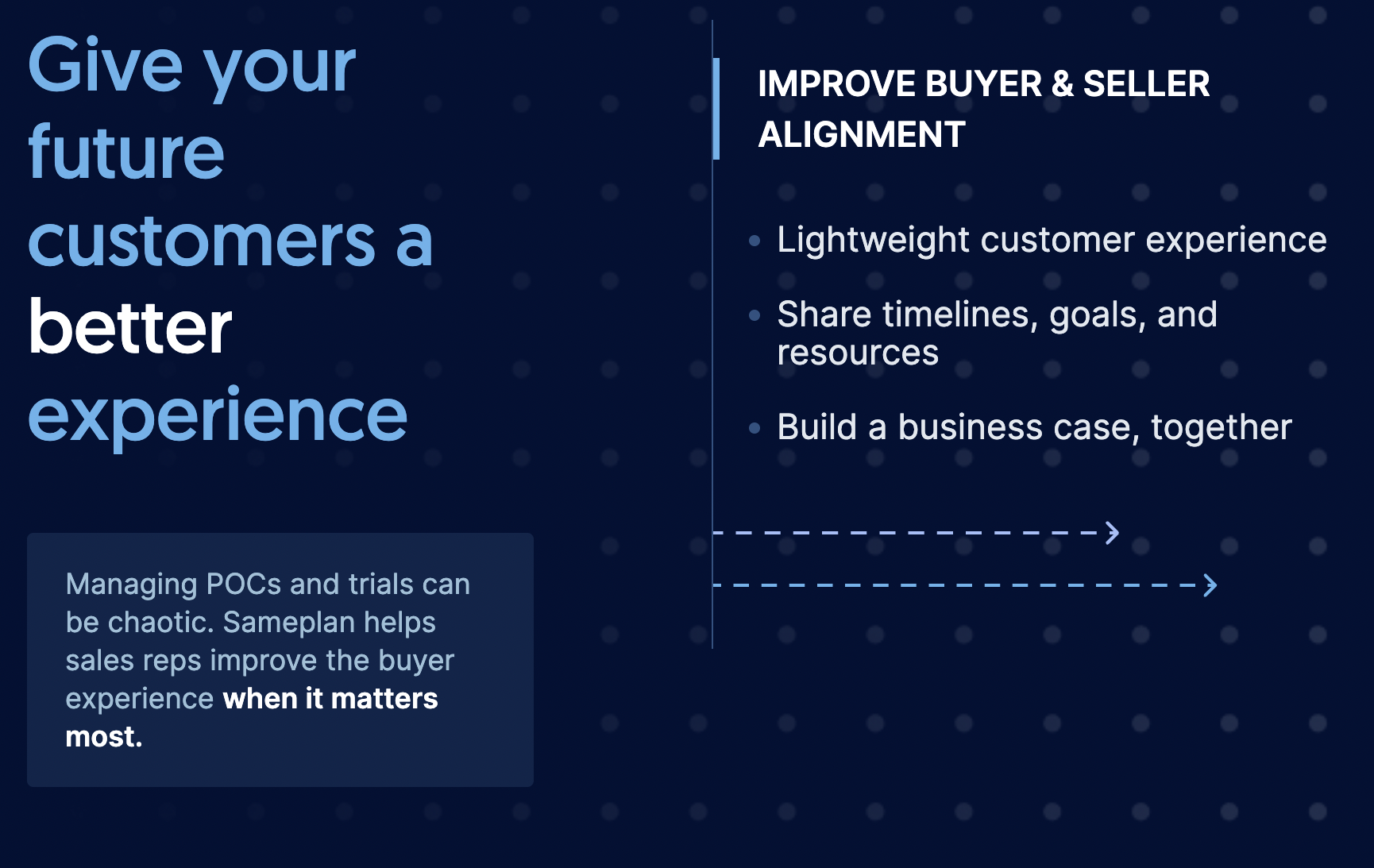 Give your future customers a better experience

Managing POCs and trials can be chaotic. Sameplan helps sales reps improve the buyer experience when it matters most.

IMPROVE BUYER & SELLER ALIGNMENT

• Lightweight customer experience
• Share timelines, goals, and resources
• Build a business case, together